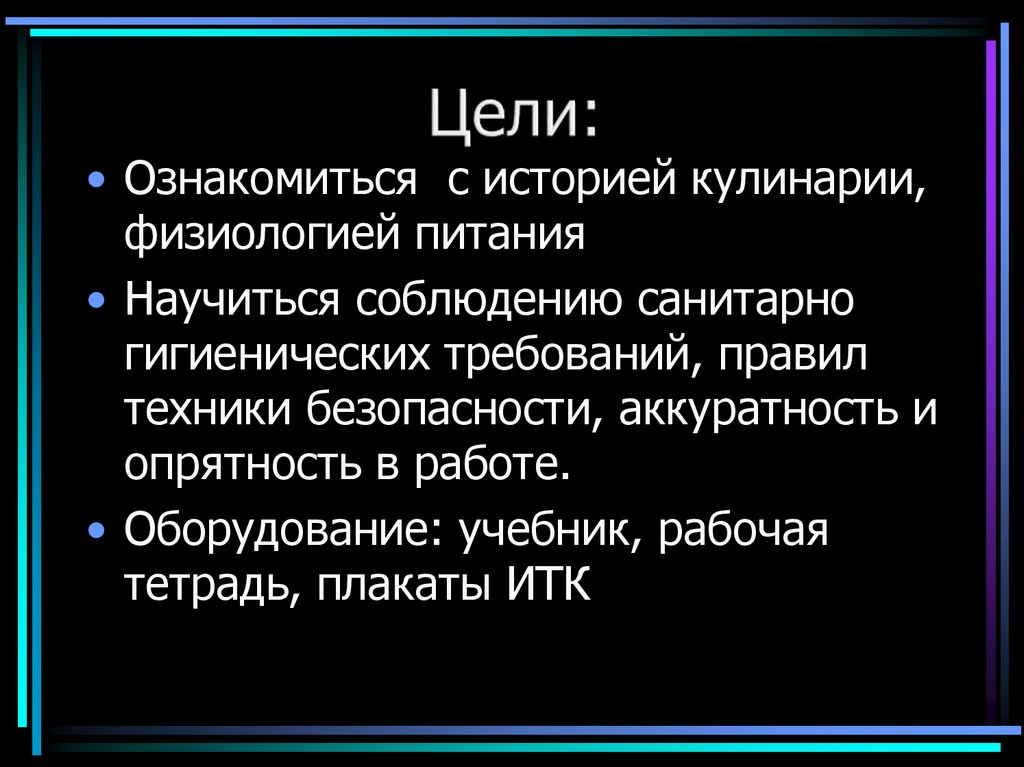 Цели:

• Ознакомиться  с историей кулинарии, физиологией питания

• Научиться соблюдению санитарно гигиенических требований, правил техники безопасности, аккуратность и опрятность в работе.

• Оборудование: учебник, рабочая тетрадь, плакаты ИТК